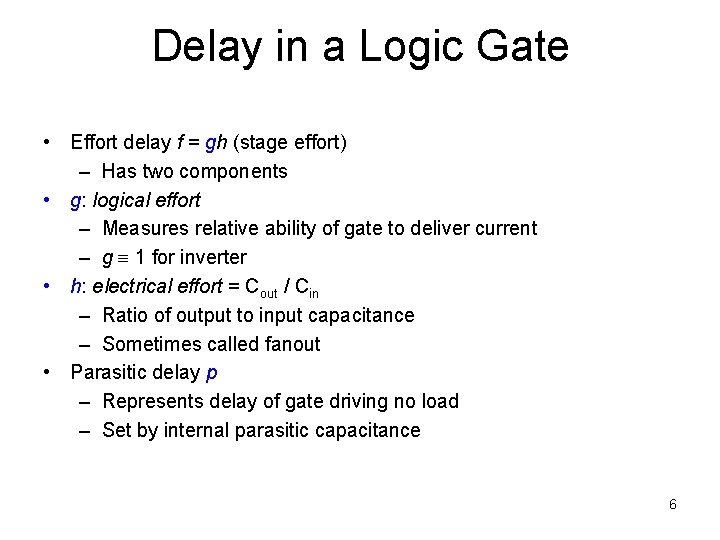 Delay in a Logic Gate

• Effort delay $f = gh$ (stage effort)
  – Has two components
• $g$: logical effort
  – Measures relative ability of gate to deliver current
  – $g \equiv 1$ for inverter
• $h$: electrical effort = $C_{out} / C_{in}$
  – Ratio of output to input capacitance
  – Sometimes called fanout
• Parasitic delay $p$
  – Represents delay of gate driving no load
  – Set by internal parasitic capacitance

6